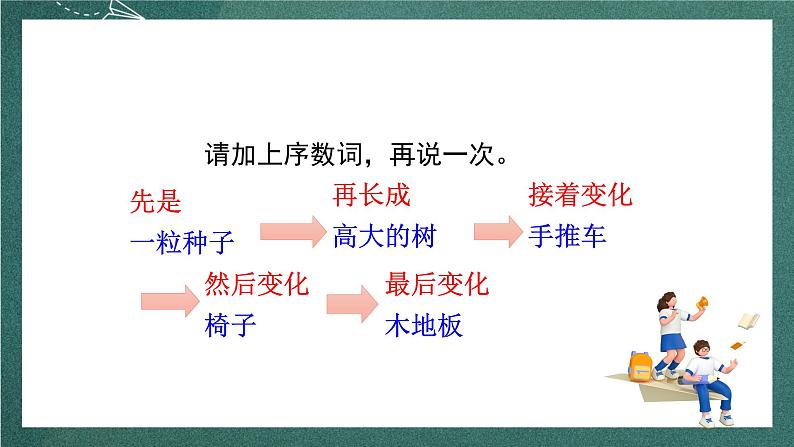 请加上序数词，再说一次。

先是
一粒种子

再长成
高大的树

接着变化
手推车

然后变化
椅子

最后变化
木地板